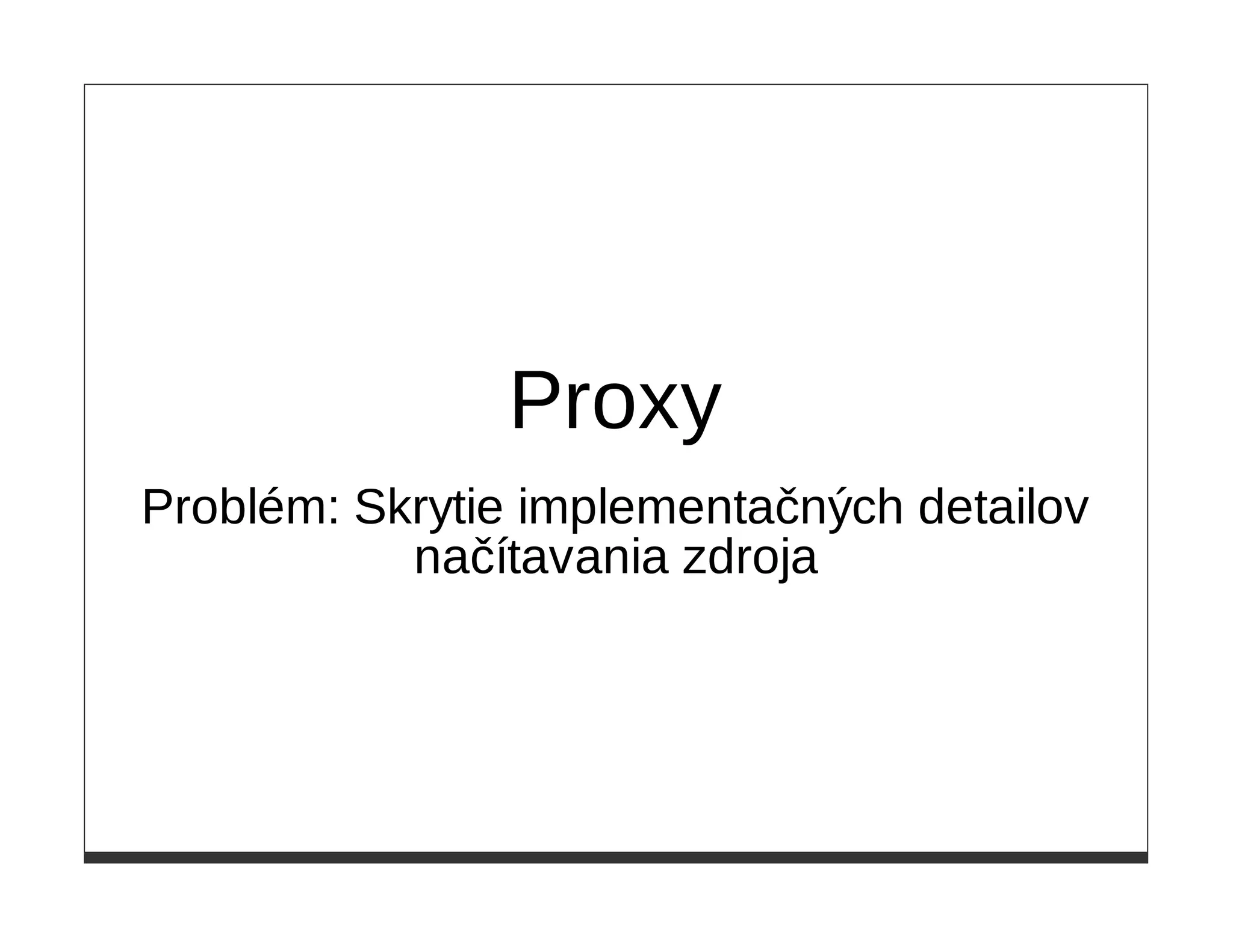 Proxy

Problém: Skrytie implementačných detailov načítavania zdroja